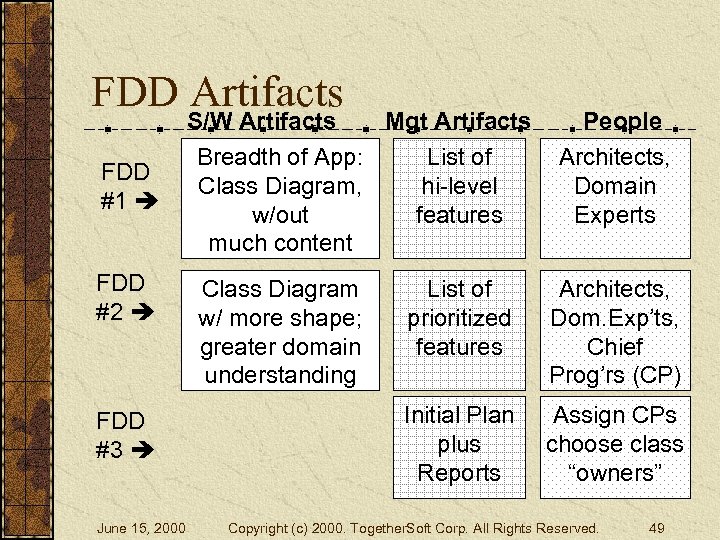 FDD Artifacts

| | S/W Artifacts | Mgt Artifacts | People |
|---|---|---|---|
| FDD #1 ➔ | Breadth of App: Class Diagram, w/out much content | List of hi-level features | Architects, Domain Experts |
| FDD #2 ➔ | Class Diagram w/ more shape; greater domain understanding | List of prioritized features | Architects, Dom.Exp'ts, Chief Prog'rs (CP) |
| FDD #3 ➔ | | Initial Plan plus Reports | Assign CPs choose class "owners" |

June 15, 2000 Copyright (c) 2000. TogetherSoft Corp. All Rights Reserved. 49